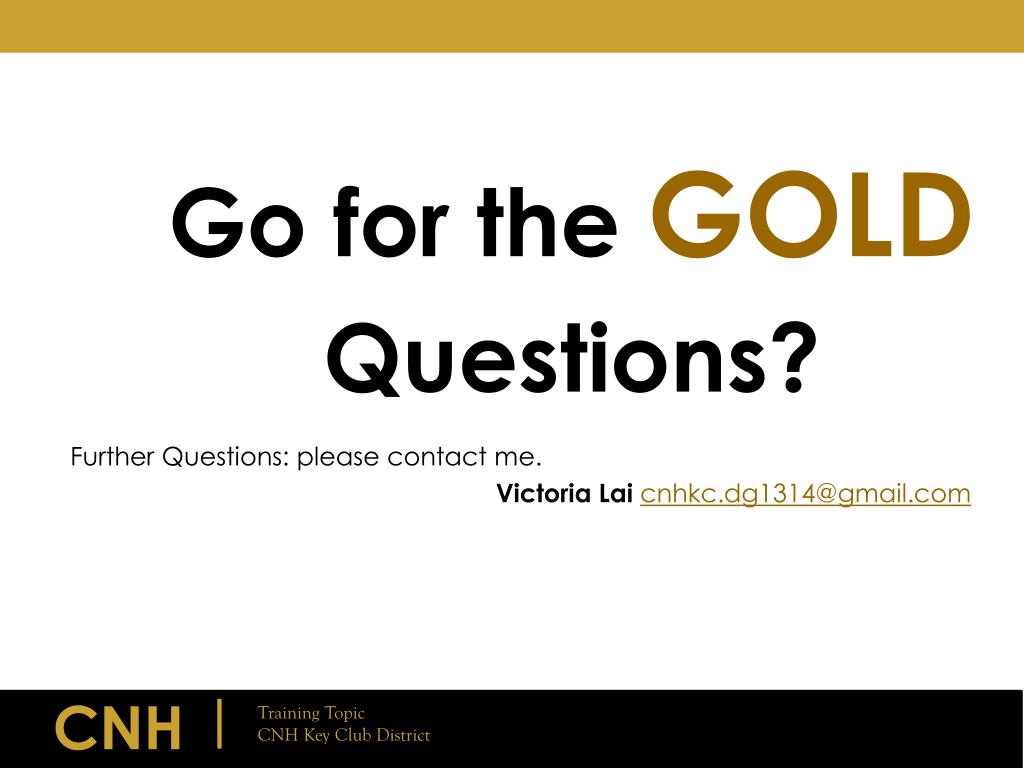 Go for the GOLD

Questions?

Further Questions: please contact me.

Victoria Lai cnhkc.dg1314@gmail.com

CNH | Training Topic
CNH Key Club District